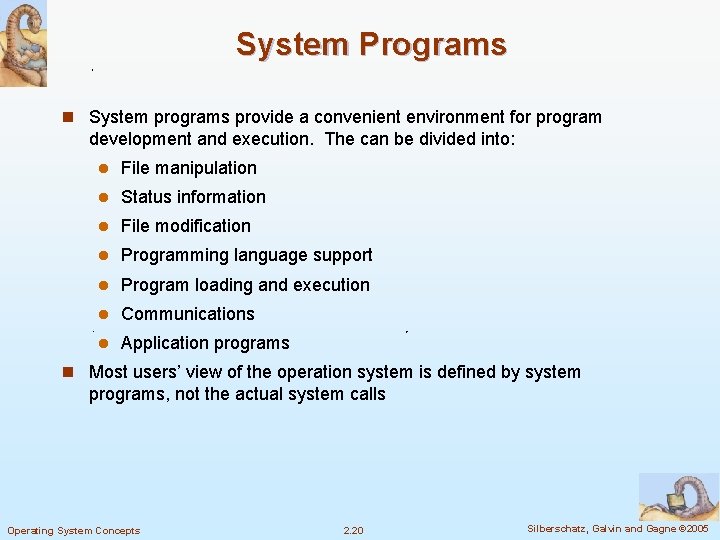 System Programs

System programs provide a convenient environment for program development and execution. The can be divided into:

File manipulation

Status information

File modification

Programming language support

Program loading and execution

Communications

Application programs

Most users' view of the operation system is defined by system programs, not the actual system calls

Operating System Concepts
2.20
Silberschatz, Galvin and Gagne ©2005